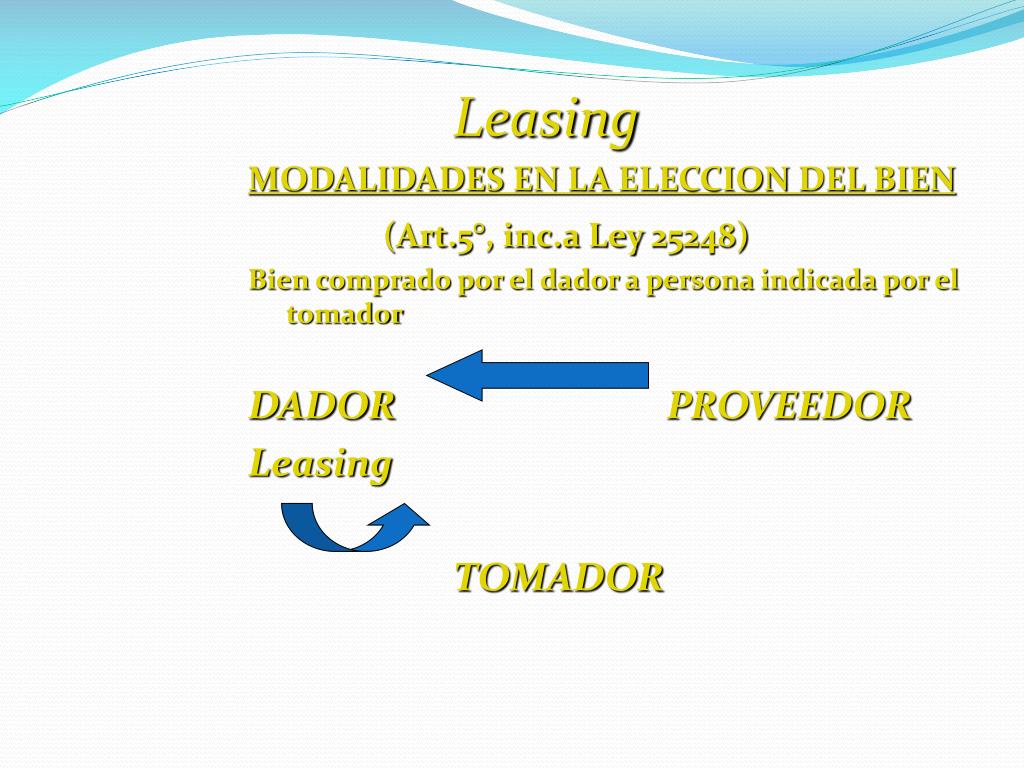 Leasing

MODALIDADES EN LA ELECCION DEL BIEN

(Art.5°, inc.a Ley 25248)

Bien comprado por el dador a persona indicada por el tomador

DADOR PROVEEDOR

Leasing

TOMADOR